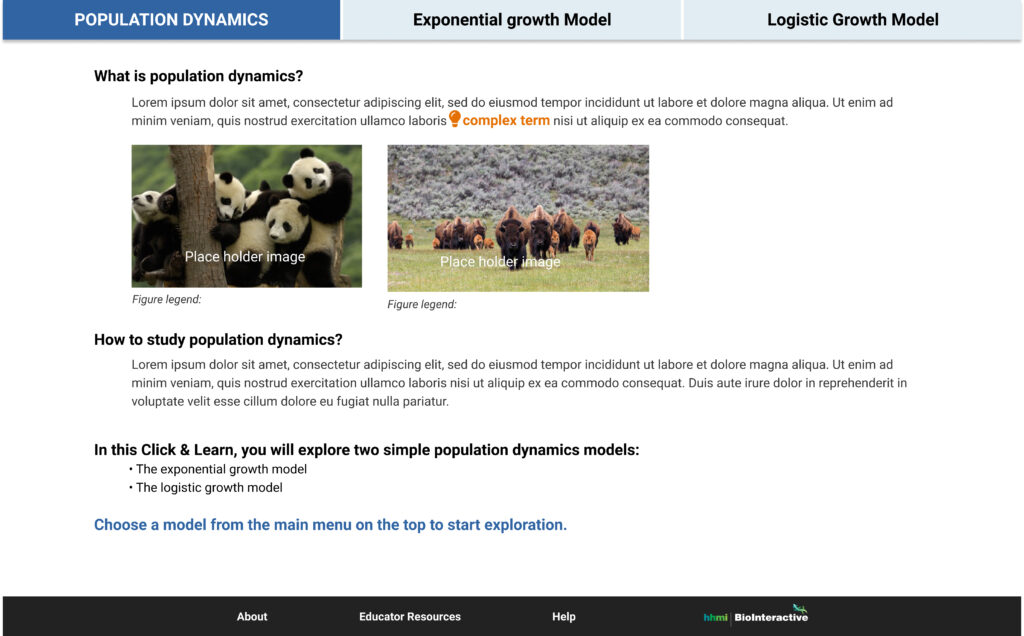 POPULATION DYNAMICS
Exponential growth Model
Logistic Growth Model

What is population dynamics?

Lorem ipsum dolor sit amet, consectetur adipiscing elit, sed do eiusmod tempor incididunt ut labore et dolore magna aliqua. Ut enim ad minim veniam, quis nostrud exercitation ullamco laboris complex term nisi ut aliquip ex ea commodo consequat.

Place holder image

Figure legend:

Place holder image

Figure legend:

How to study population dynamics?

Lorem ipsum dolor sit amet, consectetur adipiscing elit, sed do eiusmod tempor incididunt ut labore et dolore magna aliqua. Ut enim ad minim veniam, quis nostrud exercitation ullamco laboris nisi ut aliquip ex ea commodo consequat. Duis aute irure dolor in reprehenderit in voluptate velit esse cillum dolore eu fugiat nulla pariatur.

In this Click & Learn, you will explore two simple population dynamics models:
• The exponential growth model
• The logistic growth model

Choose a model from the main menu on the top to start exploration.

About
Educator Resources
Help
hhmi | BioInteractive